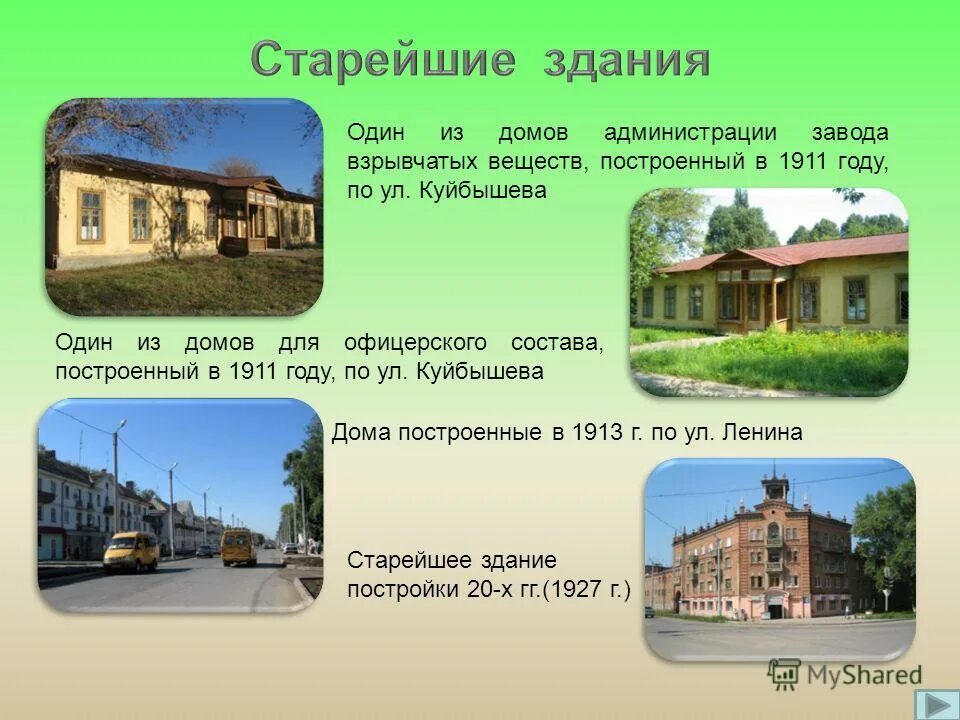 Старейшие здания

Один из домов администрации завода взрывчатых веществ, построенный в 1911 году, по ул. Куйбышева

Один из домов для офицерского состава, построенный в 1911 году, по ул. Куйбышева

Дома построенные в 1913 г. по ул. Ленина

Старейшее здание постройки 20-х гг.(1927 г.)

MyShared